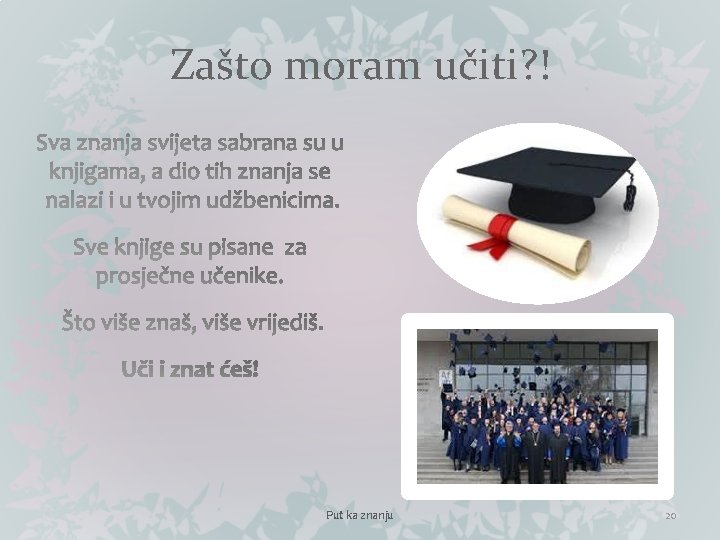 Zašto moram učiti?!

Sva znanja svijeta sabrana su u knjigama, a dio tih znanja se nalazi i u tvojim udžbenicima.

Sve knjige su pisane za prosječne učenike.

Što više znaš, više vrijediš.

Uči i znat ćeš!

Put ka znanju

20